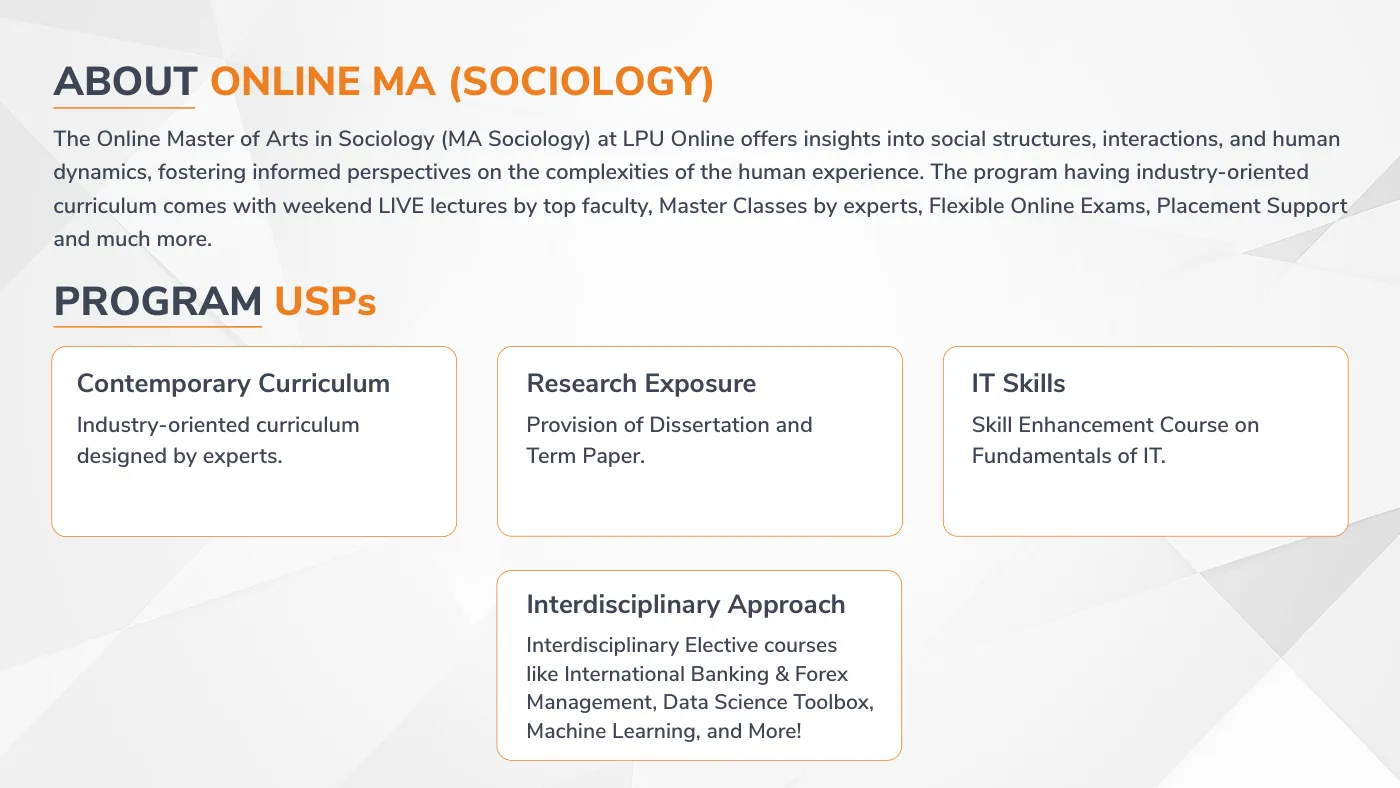 ABOUT ONLINE MA (SOCIOLOGY)

The Online Master of Arts in Sociology (MA Sociology) at LPU Online offers insights into social structures, interactions, and human dynamics, fostering informed perspectives on the complexities of the human experience. The program having industry-oriented curriculum comes with weekend LIVE lectures by top faculty, Master Classes by experts, Flexible Online Exams, Placement Support and much more.

PROGRAM USPs

Contemporary Curriculum
Industry-oriented curriculum designed by experts.

Research Exposure
Provision of Dissertation and Term Paper.

IT Skills
Skill Enhancement Course on Fundamentals of IT.

Interdisciplinary Approach
Interdisciplinary Elective courses like International Banking & Forex Management, Data Science Toolbox, Machine Learning, and More!